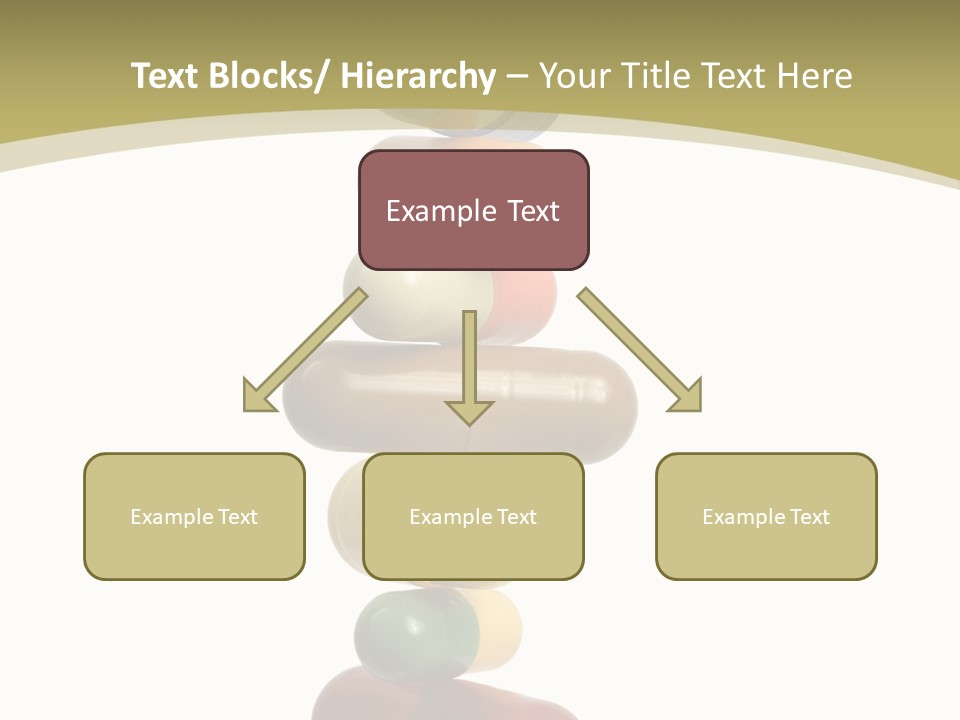 Text Blocks/ Hierarchy – Your Title Text Here

Example Text

Example Text

Example Text

Example Text